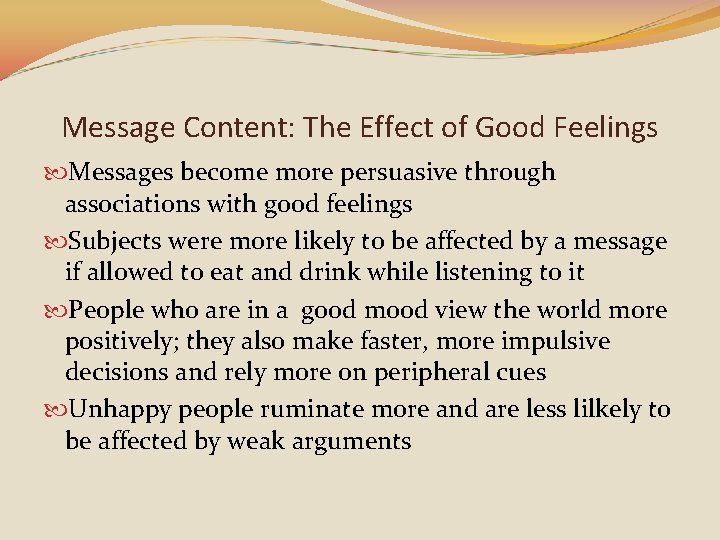 Message Content: The Effect of Good Feelings

Messages become more persuasive through associations with good feelings

Subjects were more likely to be affected by a message if allowed to eat and drink while listening to it

People who are in a good mood view the world more positively; they also make faster, more impulsive decisions and rely more on peripheral cues

Unhappy people ruminate more and are less lilkely to be affected by weak arguments